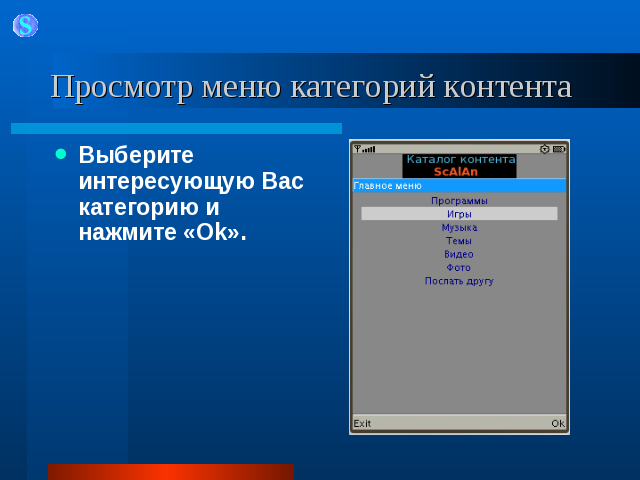 S

Просмотр меню категорий контента

Выберите интересующую Вас категорию и нажмите «Ok».

Каталог контента
ScAlAn
Главное меню
Программы
Игры
Музыка
Темы
Видео
Фото
Послать другу
Exit
Ok